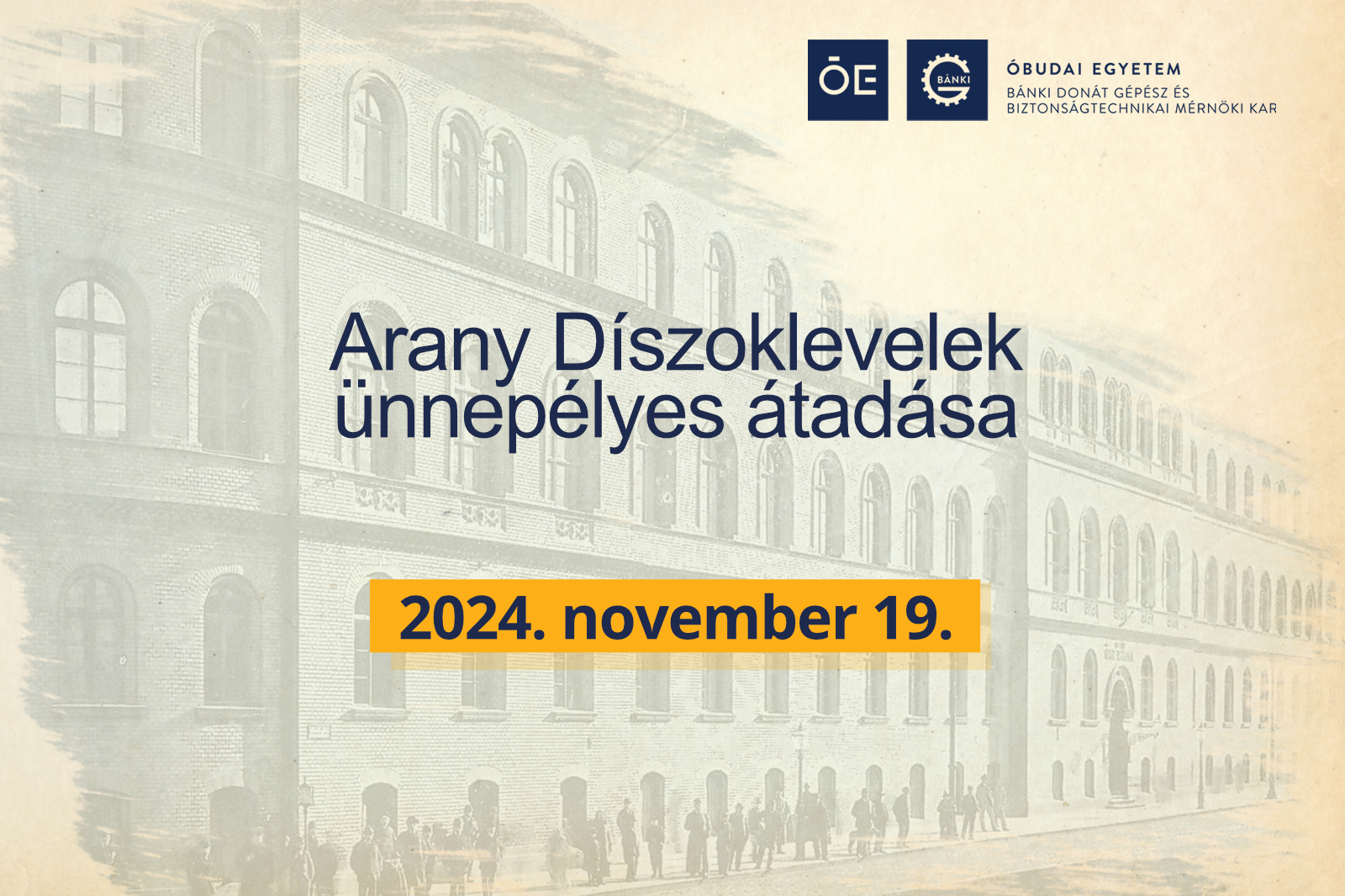 ŌE

BÁNKI

ÓBUDAI EGYETEM
BÁNKI DONÁT GÉPÉSZ ÉS BIZTONSÁGTECHNIKAI MÉRNÖKI KAR

Arany Díszoklevelek ünnepélyes átadása

2024. november 19.